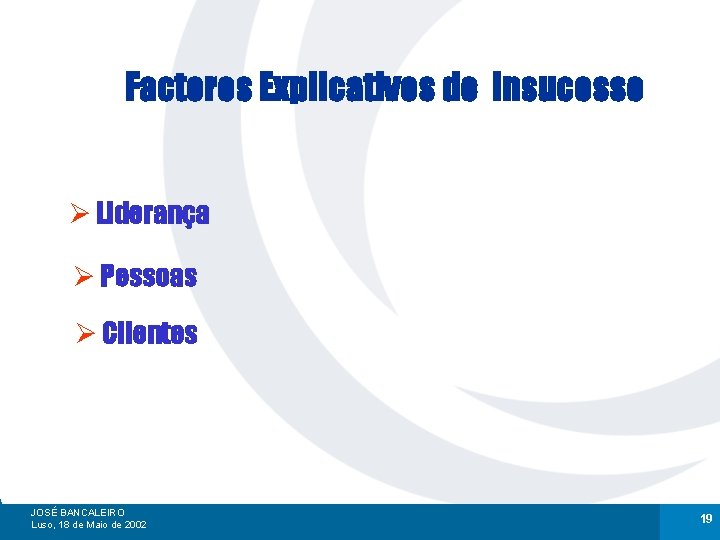 Factores Explicativos de Insucesso

➢ Liderança

➢ Pessoas

➢ Clientes

JOSÉ BANCALEIRO
Luso, 18 de Maio de 2002

19